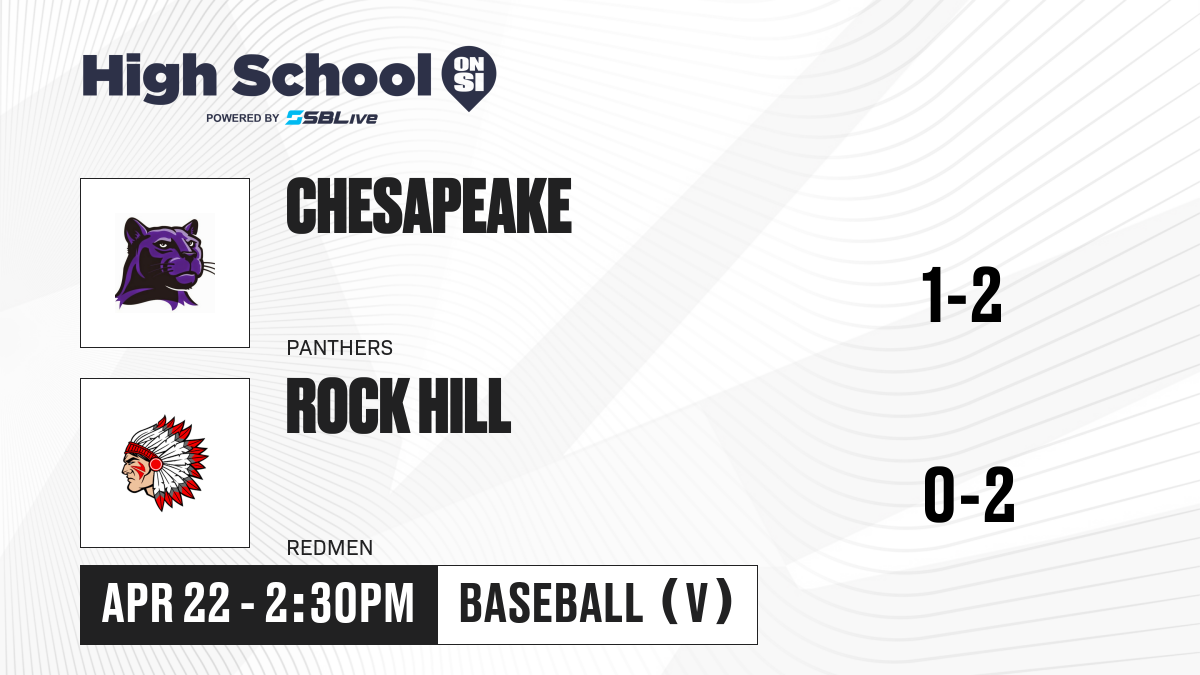 High School ON SI
POWERED BY SBLive

CHESAPEAKE
PANTHERS
1-2

ROCK HILL
REDMEN
0-2

APR 22 - 2:30PM
BASEBALL (V)